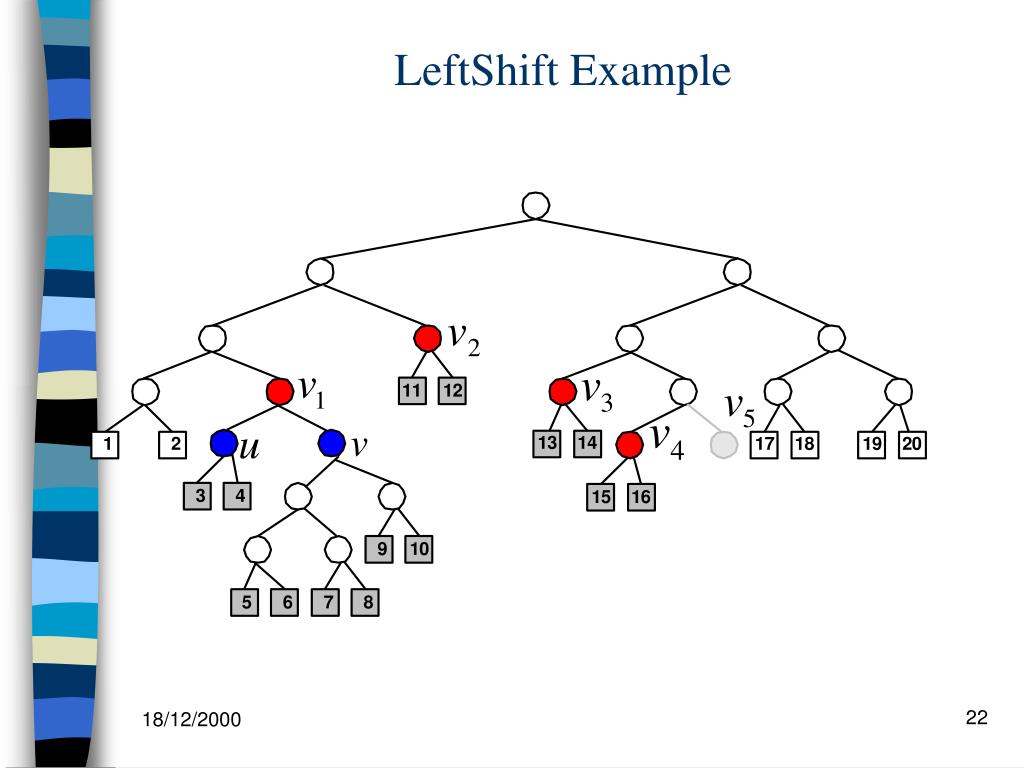 LeftShift Example

$v_2$

$v_1$

11 12

$v_3$

$v_5$

1 2 $u$ $v$

13 14 $v_4$

17 18 19 20

3 4

15 16

9 10

5 6 7 8

18/12/2000

22